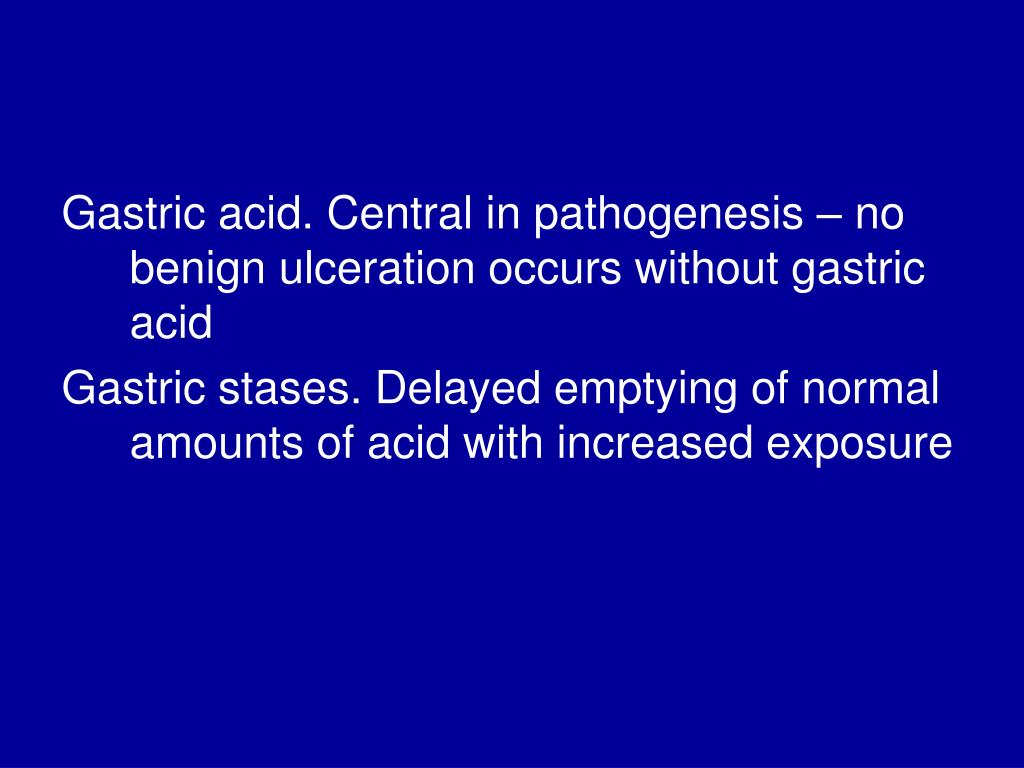 Gastric acid. Central in pathogenesis – no benign ulceration occurs without gastric acid

Gastric stases. Delayed emptying of normal amounts of acid with increased exposure